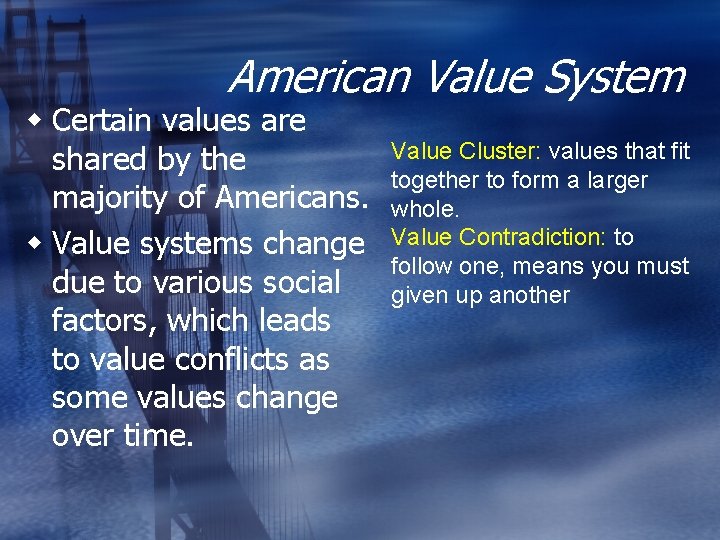 American Value System

• Certain values are shared by the majority of Americans.
• Value systems change due to various social factors, which leads to value conflicts as some values change over time.

Value Cluster: values that fit together to form a larger whole.

Value Contradiction: to follow one, means you must given up another